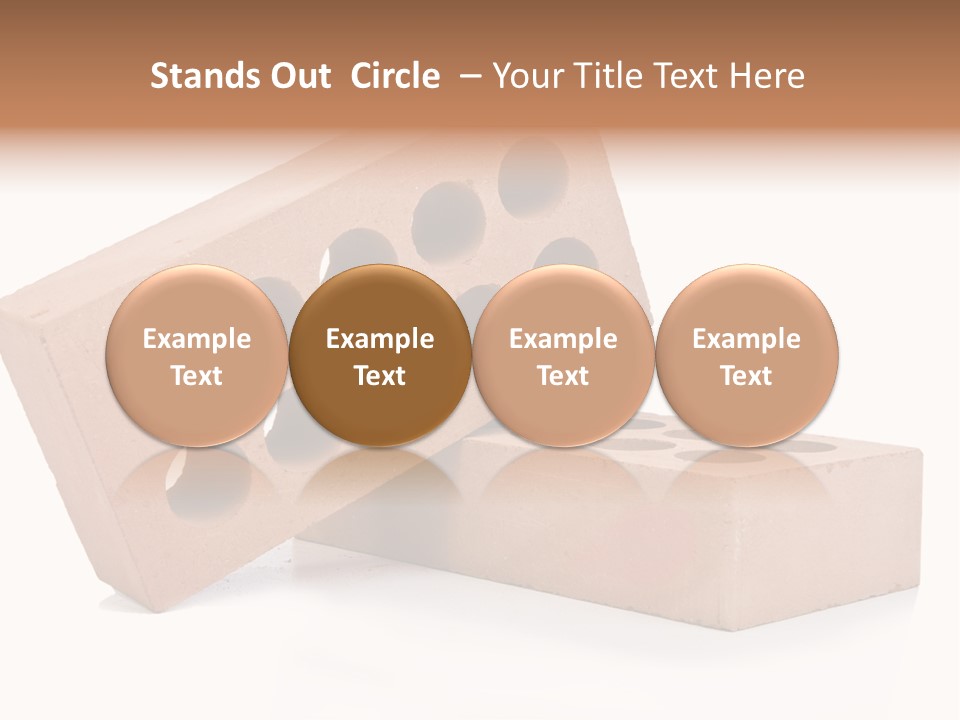 Stands Out Circle – Your Title Text Here

Example Text

Example Text

Example Text

Example Text